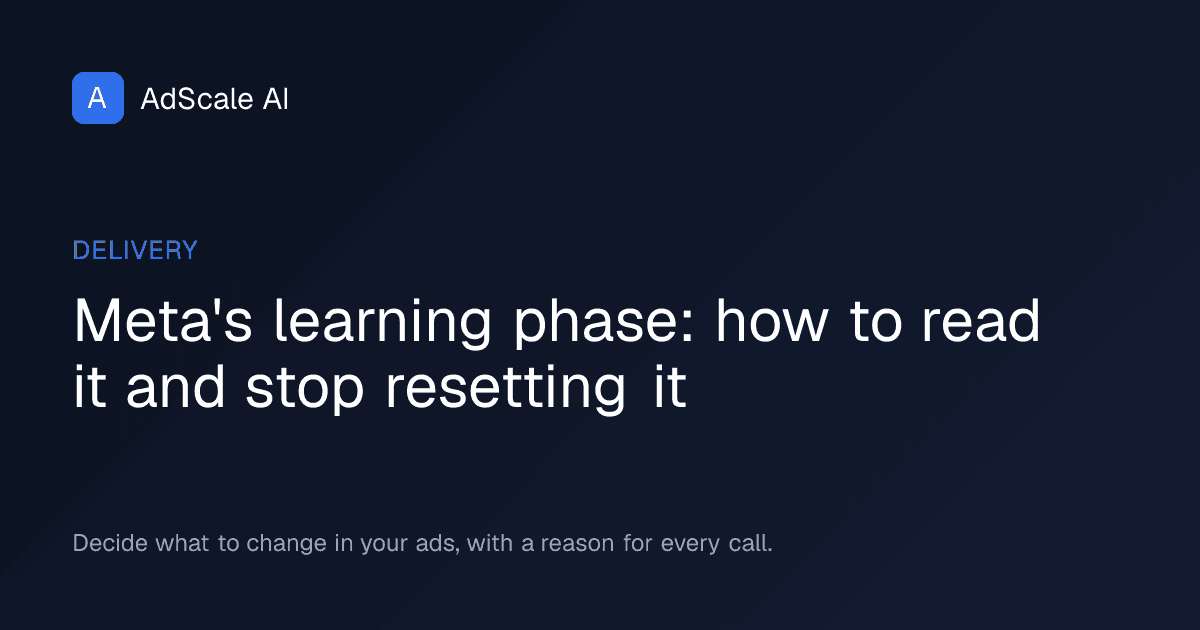 A AdScale AI

DELIVERY

Meta's learning phase: how to read it and stop resetting it

Decide what to change in your ads, with a reason for every call.